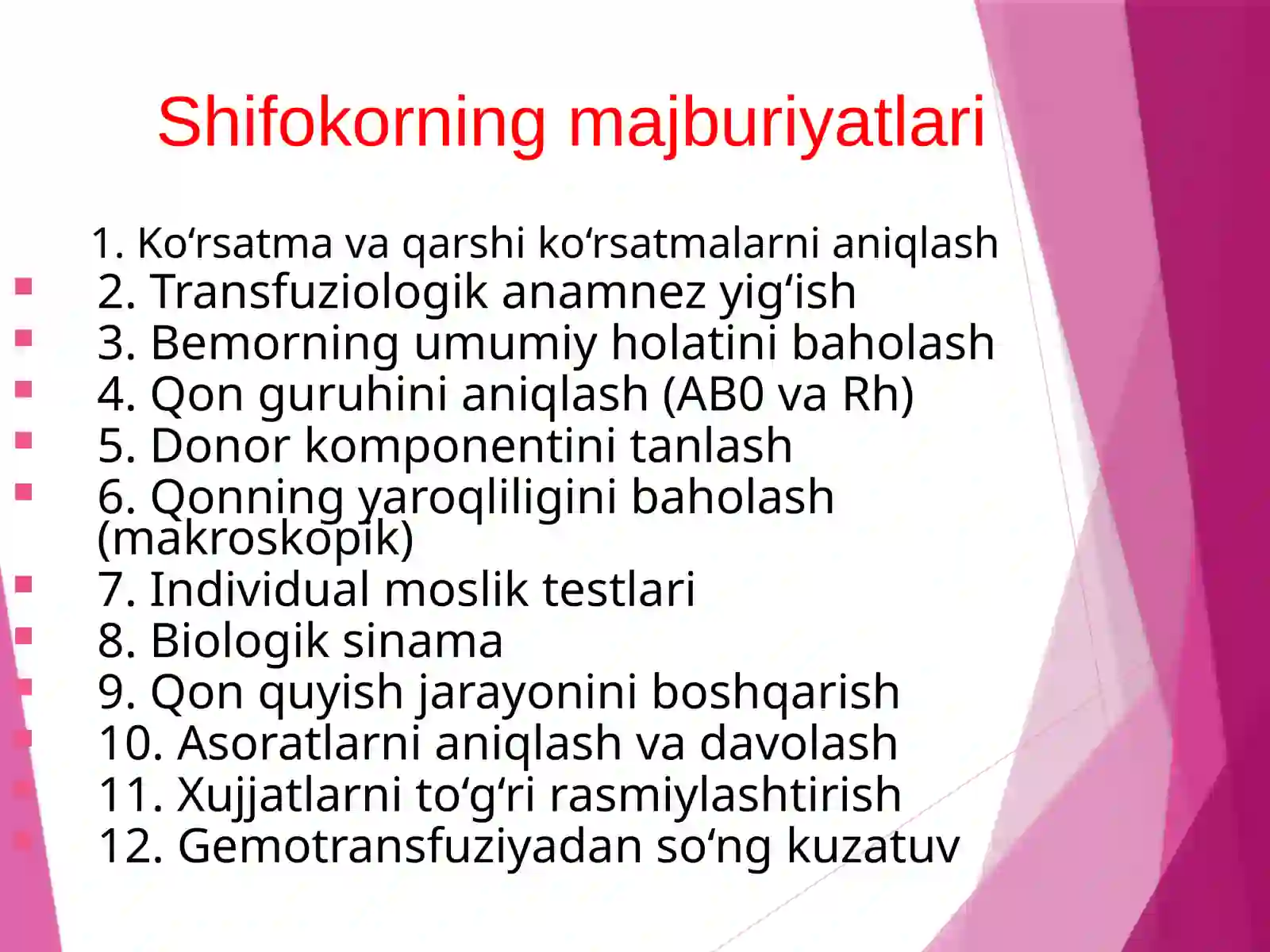 Shifokorning majburiyatlari

1. Ko‘rsatma va qarshi ko‘rsatmalarni aniqlash
2. Transfuziologik anamnez yig‘ish
3. Bemorning umumiy holatini baholash
4. Qon guruhini aniqlash (AB0 va Rh)
5. Donor komponentini tanlash
6. Qonning yaroqliligini baholash (makroskopik)
7. Individual moslik testlari
8. Biologik sinama
9. Qon quyish jarayonini boshqarish
10. Asoratlarni aniqlash va davolash
11. Xujjatlarni to‘g‘ri rasmiylashtirish
12. Gemotransfuziyadan so‘ng kuzatuv